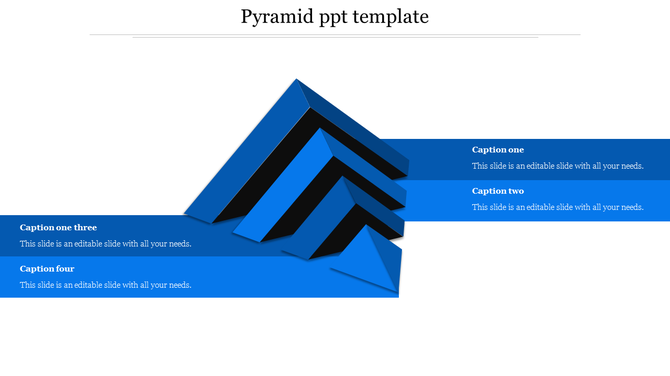 Pyramid ppt template

Caption one
This slide is an editable slide with all your needs.

Caption two
This slide is an editable slide with all your needs.

Caption one three
This slide is an editable slide with all your needs.

Caption four
This slide is an editable slide with all your needs.